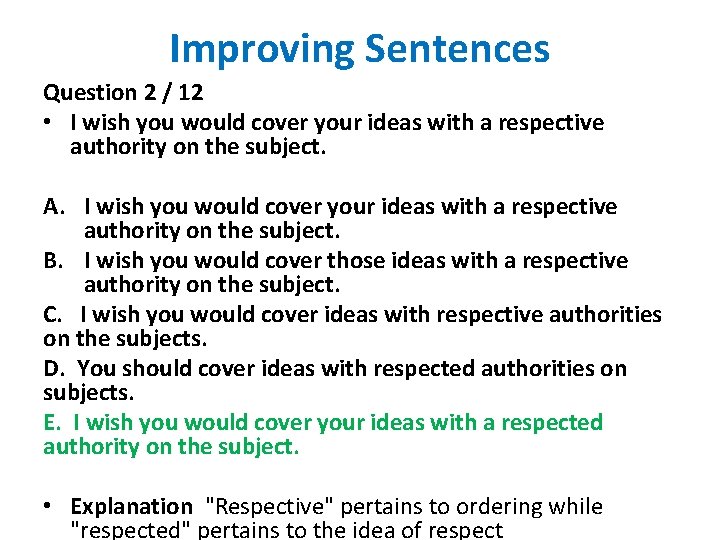 Improving Sentences

Question 2 / 12

• I wish you would cover your ideas with a respective authority on the subject.

A. I wish you would cover your ideas with a respective authority on the subject.

B. I wish you would cover those ideas with a respective authority on the subject.

C. I wish you would cover ideas with respective authorities on the subjects.

D. You should cover ideas with respected authorities on subjects.

E. I wish you would cover your ideas with a respected authority on the subject.

• Explanation "Respective" pertains to ordering while "respected" pertains to the idea of respect